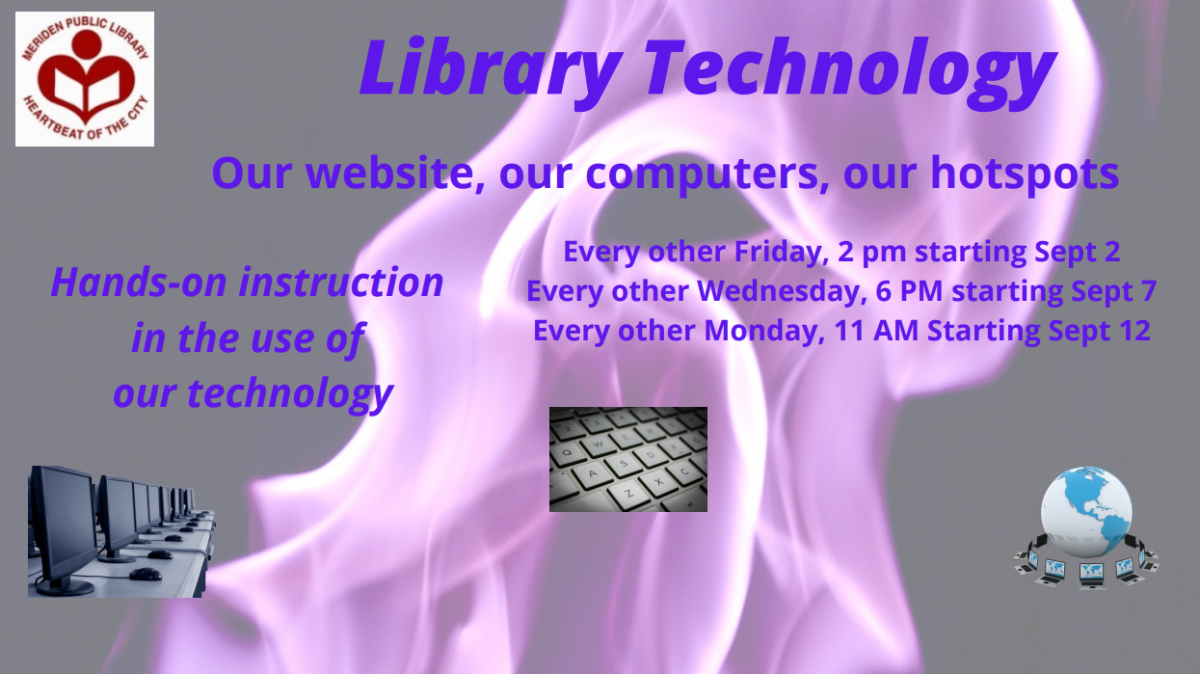 MERIDEN PUBLIC LIBRARY
HEARTBEAT OF THE CITY

Library Technology

Our website, our computers, our hotspots

Hands-on instruction in the use of our technology

Every other Friday, 2 pm starting Sept 2
Every other Wednesday, 6 PM starting Sept 7
Every other Monday, 11 AM Starting Sept 12